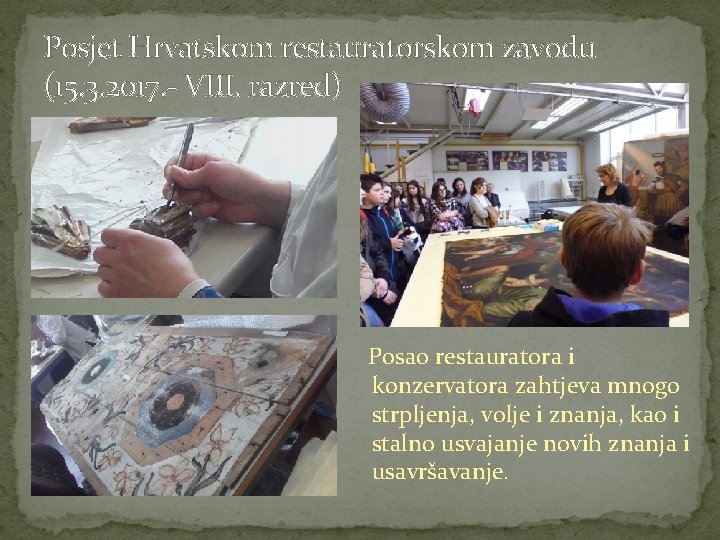 Posjet Hrvatskom restauratorskom zavodu (15.3.2017.- VIII. razred)

Posao restauratora i konzervatora zahtjeva mnogo strpljenja, volje i znanja, kao i stalno usvajanje novih znanja i usavršavanje.